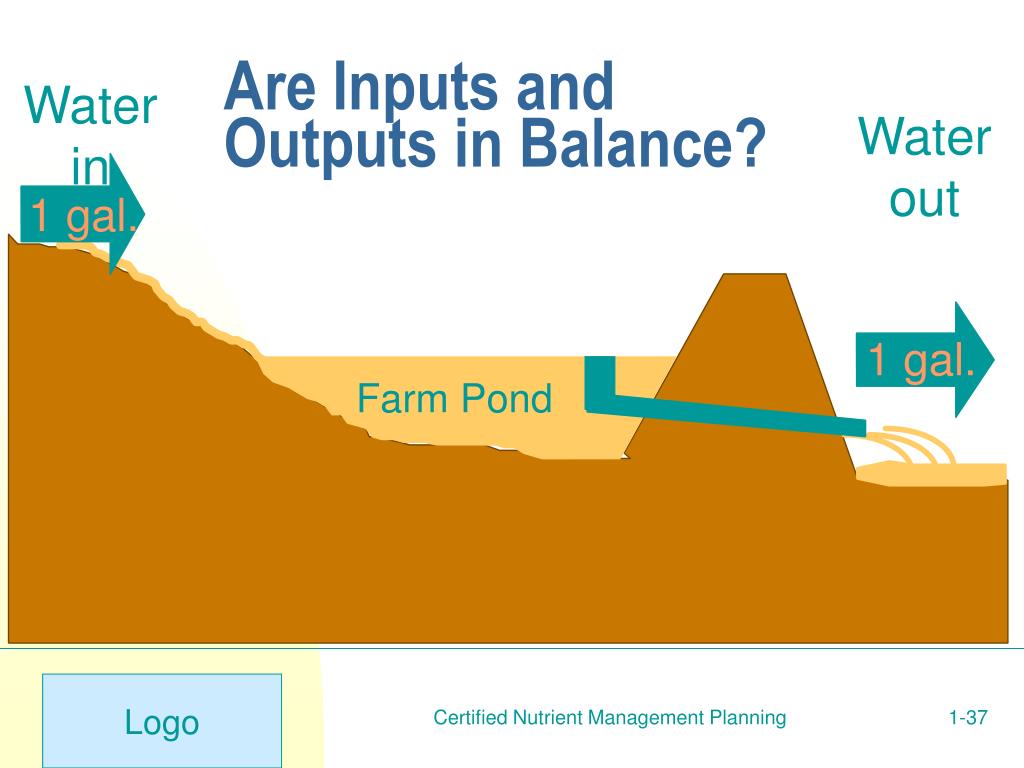 Are Inputs and Outputs in Balance?

Water in

1 gal.

Water out

1 gal.

Farm Pond

Logo

Certified Nutrient Management Planning

1-37